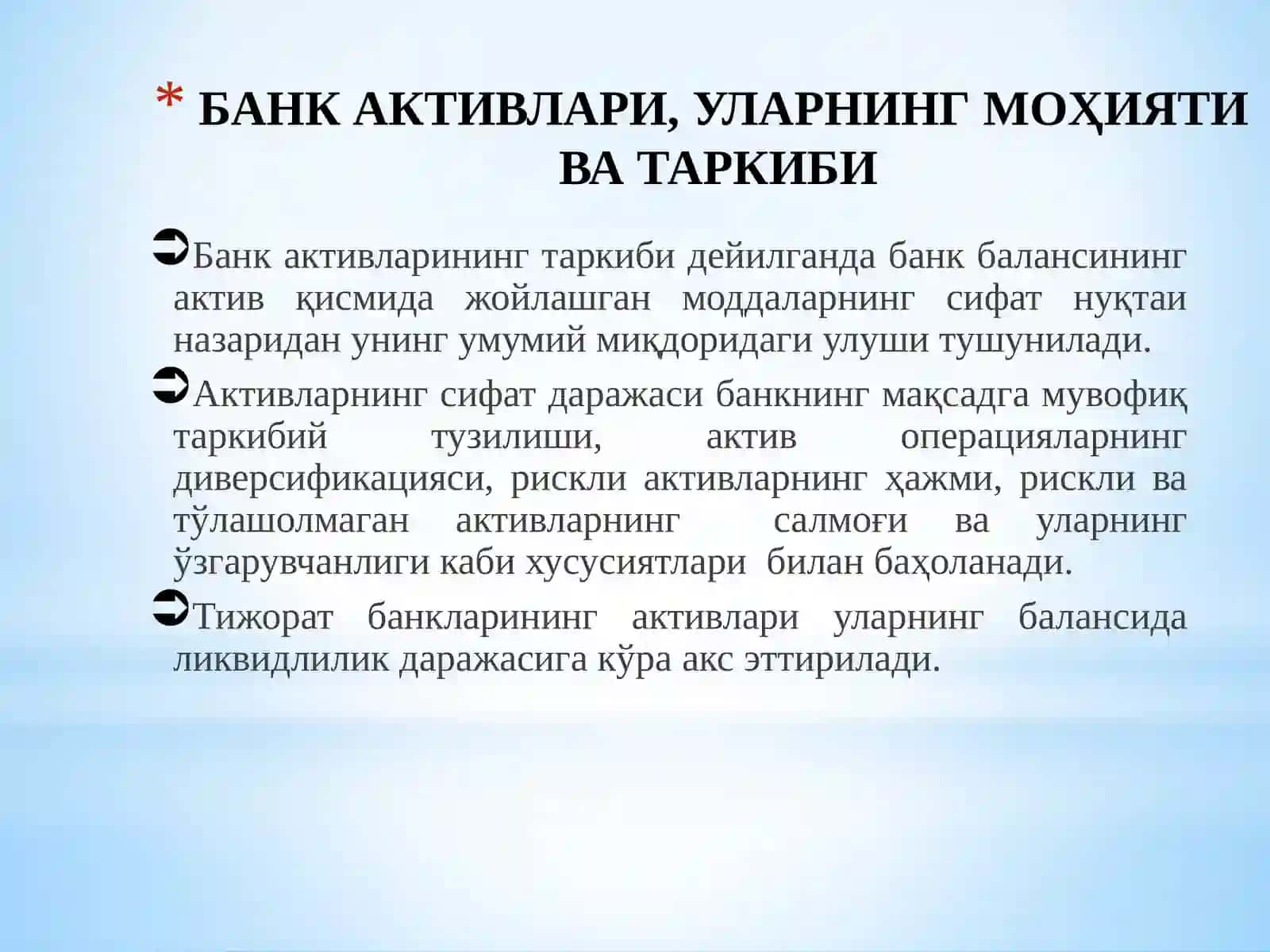 * БАНК АКТИВЛАРИ, УЛАРНИНГ МОҲИЯТИ ВА ТАРКИБИ

➲Банк активларининг таркиби дейилганда банк балансининг актив қисмида жойлашган моддаларнинг сифат нуқтаи назаридан унинг умумий миқдоридаги улуши тушунилади.

➲Активларнинг сифат даражаси банкнинг мақсадга мувофиқ таркибий тузилиши, актив операцияларнинг диверсификацияси, рискли активларнинг ҳажми, рискли ва тўлашолмаган активларнинг салмоғи ва уларнинг ўзгарувчанлиги каби хусусиятлари билан баҳоланади.

➲Тижорат банкларининг активлари уларнинг балансида ликвидлилик даражасига кўра акс эттирилади.